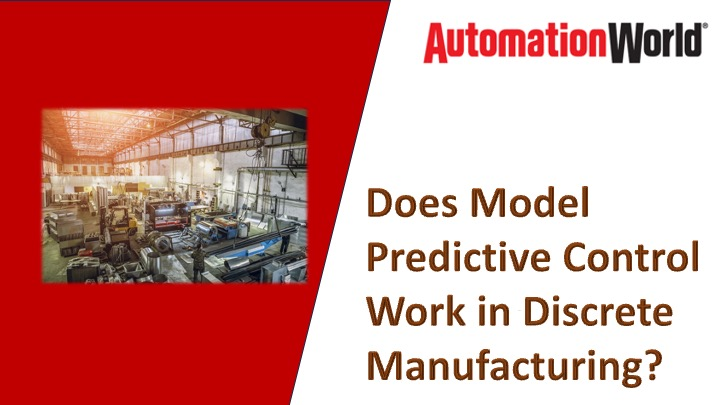 AutomationWorld®

Does Model Predictive Control Work in Discrete Manufacturing?